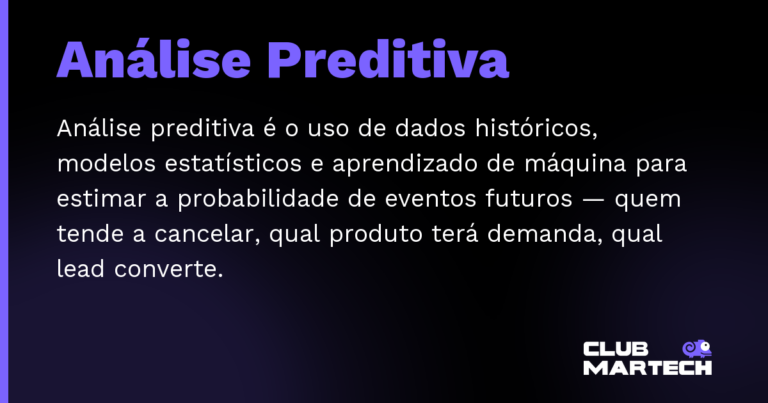 Análise Preditiva

Análise preditiva é o uso de dados históricos, modelos estatísticos e aprendizado de máquina para estimar a probabilidade de eventos futuros — quem tende a cancelar, qual produto terá demanda, qual lead converte.

CLUB MARTECH